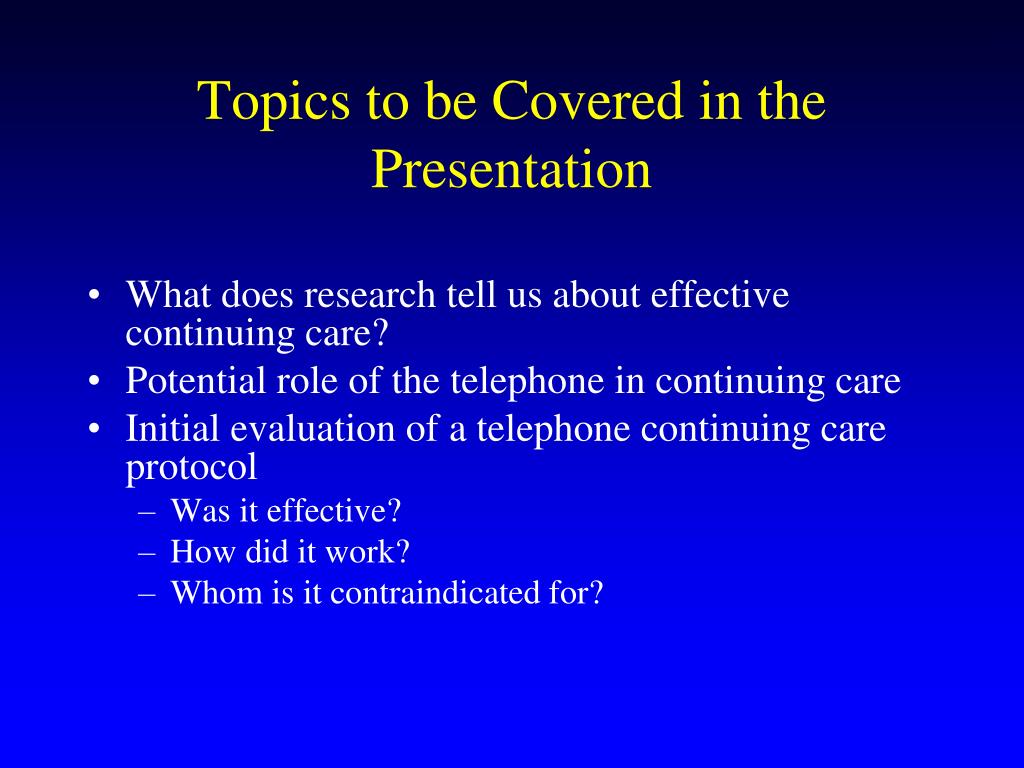 Topics to be Covered in the Presentation

• What does research tell us about effective continuing care?
• Potential role of the telephone in continuing care
• Initial evaluation of a telephone continuing care protocol
 – Was it effective?
 – How did it work?
 – Whom is it contraindicated for?